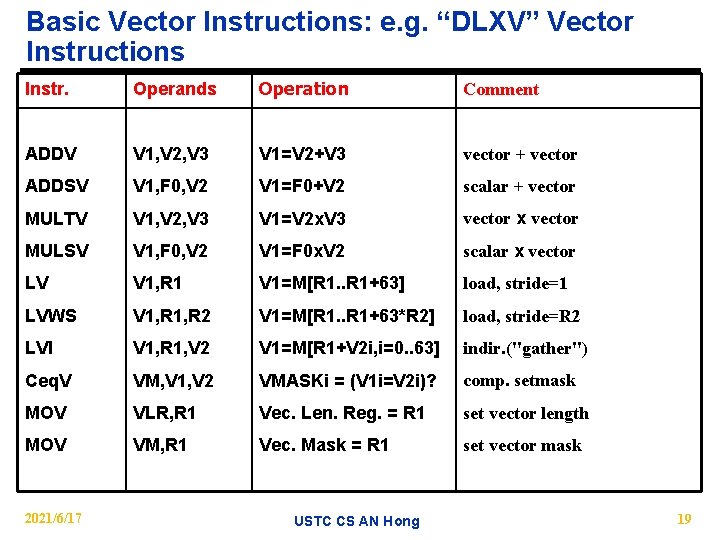 Basic Vector Instructions: e.g. “DLXV” Vector Instructions

| Instr. | Operands | Operation | Comment |
|---|---|---|---|
| ADDV | V1,V2,V3 | V1=V2+V3 | vector + vector |
| ADDSV | V1,F0,V2 | V1=F0+V2 | scalar + vector |
| MULTV | V1,V2,V3 | V1=V2xV3 | vector x vector |
| MULSV | V1,F0,V2 | V1=F0xV2 | scalar x vector |
| LV | V1,R1 | V1=M[R1..R1+63] | load, stride=1 |
| LVWS | V1,R1,R2 | V1=M[R1..R1+63*R2] | load, stride=R2 |
| LVI | V1,R1,V2 | V1=M[R1+V2i,i=0..63] | indir.("gather") |
| CeqV | VM,V1,V2 | VMASKi = (V1i=V2i)? | comp. setmask |
| MOV | VLR,R1 | Vec. Len. Reg. = R1 | set vector length |
| MOV | VM,R1 | Vec. Mask = R1 | set vector mask |

2021/6/17

USTC CS AN Hong

19